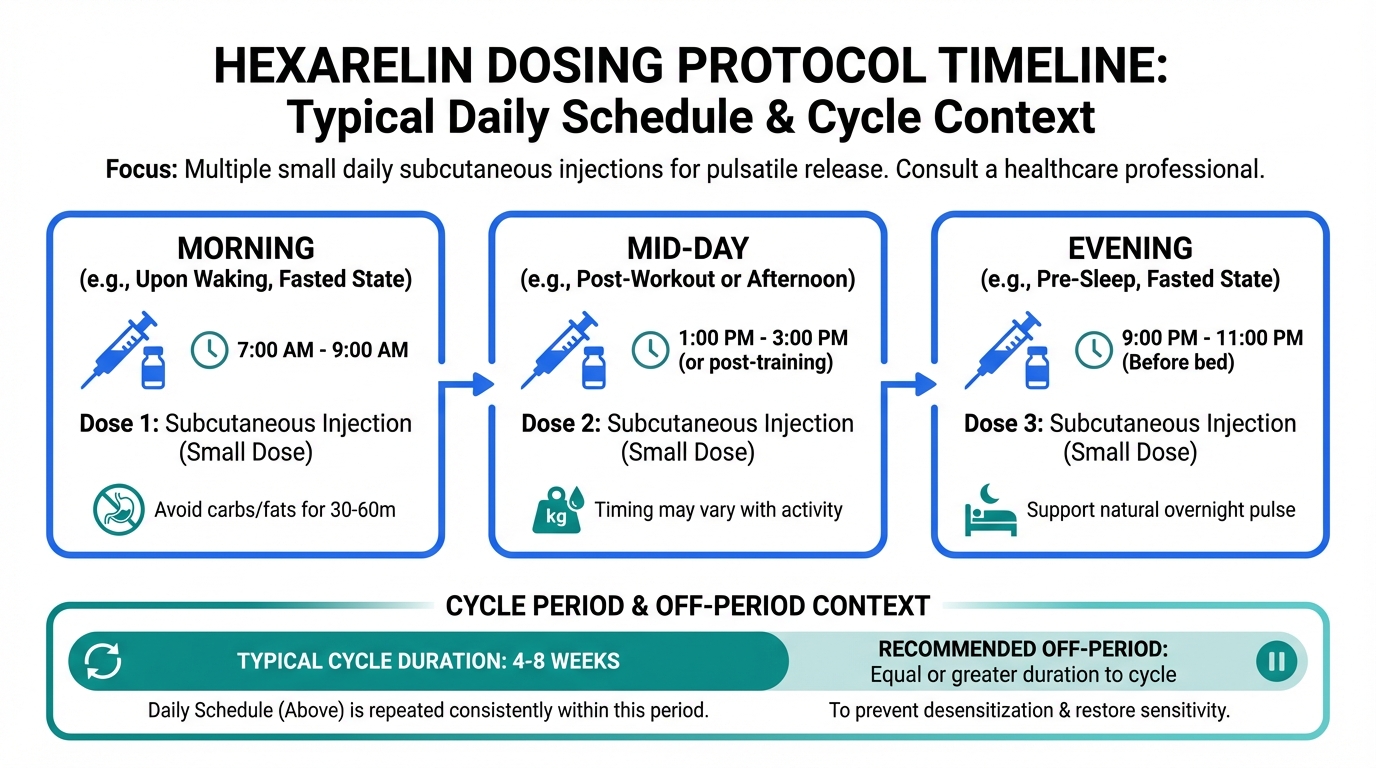 HEXARELIN DOSING PROTOCOL TIMELINE:
Typical Daily Schedule & Cycle Context

Focus: Multiple small daily subcutaneous injections for pulsatile release. Consult a healthcare professional.

MORNING
(e.g., Upon Waking, Fasted State)

7:00 AM - 9:00 AM

Dose 1: Subcutaneous Injection (Small Dose)

Avoid carbs/fats for 30-60m

MID-DAY
(e.g., Post-Workout or Afternoon)

1:00 PM - 3:00 PM (or post-training)

Dose 2: Subcutaneous Injection (Small Dose)

kg

Timing may vary with activity

EVENING
(e.g., Pre-Sleep, Fasted State)

9:00 PM - 11:00 PM (Before bed)

Dose 3: Subcutaneous Injection (Small Dose)

Support natural overnight pulse

CYCLE PERIOD & OFF-PERIOD CONTEXT

TYPICAL CYCLE DURATION: 4-8 WEEKS

Daily Schedule (Above) is repeated consistently within this period.

RECOMMENDED OFF-PERIOD:
Equal or greater duration to cycle

To prevent desensitization & restore sensitivity.